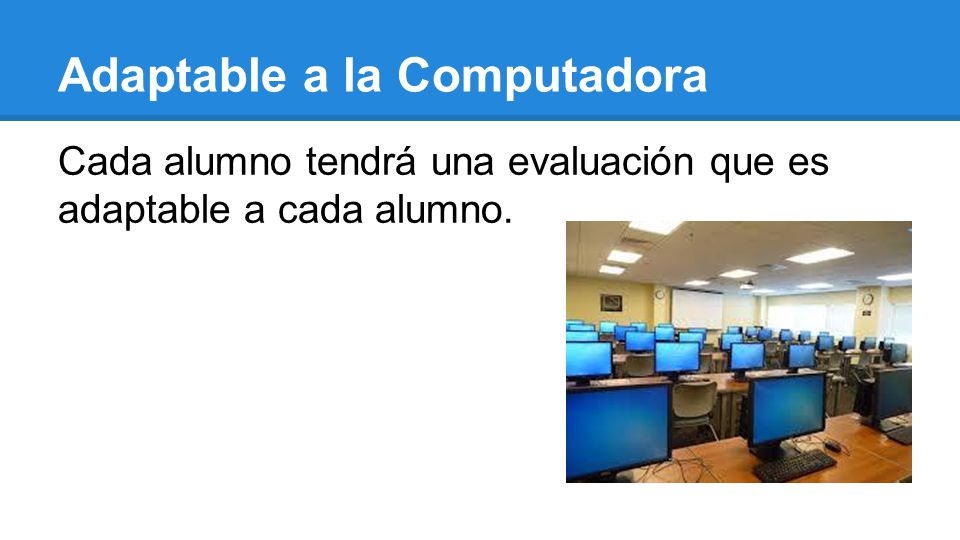 Adaptable a la Computadora

Cada alumno tendrá una evaluación que es adaptable a cada alumno.